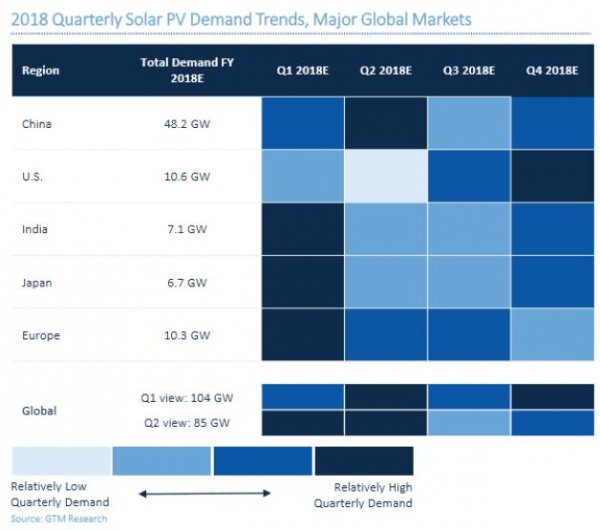 2018 Quarterly Solar PV Demand Trends, Major Global Markets

| Region | Total Demand FY 2018E | Q1 2018E | Q2 2018E | Q3 2018E | Q4 2018E |
|---|---|---|---|---|---|
| China | 48.2 GW | | | | |
| U.S. | 10.6 GW | | | | |
| India | 7.1 GW | | | | |
| Japan | 6.7 GW | | | | |
| Europe | 10.3 GW | | | | |
| Global | Q1 view: 104 GW | | | | |
| | Q2 view: 85 GW | | | | |

Relatively Low Quarterly Demand

Relatively High Quarterly Demand

Source: GTM Research